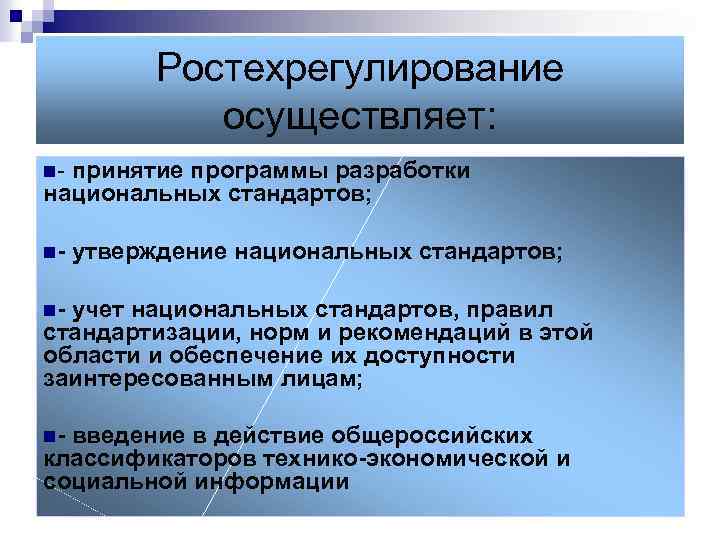 Ростехрегулирование осуществляет:

- принятие программы разработки национальных стандартов;

- утверждение национальных стандартов;

- учет национальных стандартов, правил стандартизации, норм и рекомендаций в этой области и обеспечение их доступности заинтересованным лицам;

- введение в действие общероссийских классификаторов технико-экономической и социальной информации